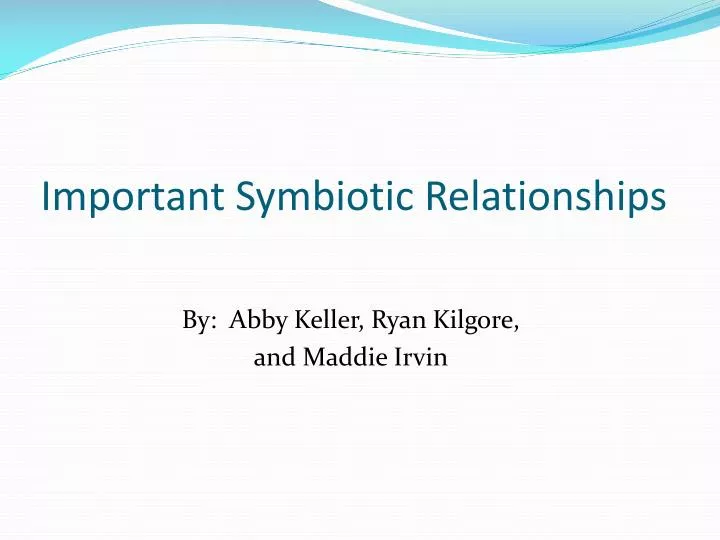 Important Symbiotic Relationships

By: Abby Keller, Ryan Kilgore, and Maddie Irvin